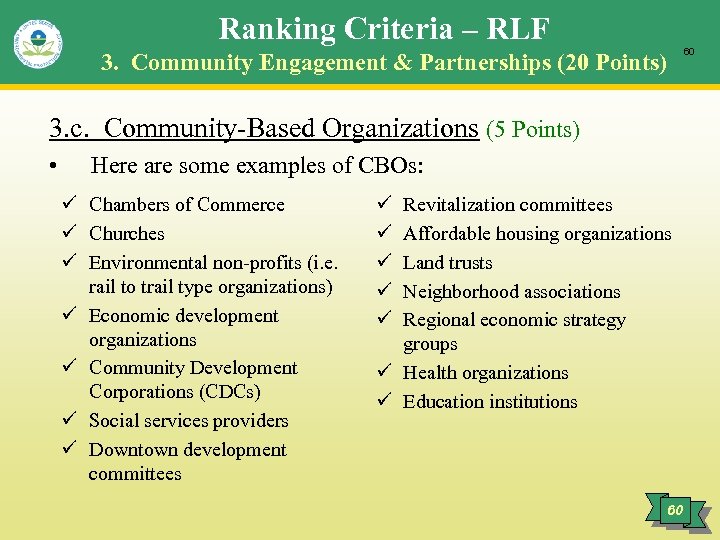 Ranking Criteria – RLF
3. Community Engagement & Partnerships (20 Points)

60

3.c. Community-Based Organizations (5 Points)

• Here are some examples of CBOs:

✓ Chambers of Commerce
✓ Churches
✓ Environmental non-profits (i.e. rail to trail type organizations)
✓ Economic development organizations
✓ Community Development Corporations (CDCs)
✓ Social services providers
✓ Downtown development committees

✓ Revitalization committees
✓ Affordable housing organizations
✓ Land trusts
✓ Neighborhood associations
✓ Regional economic strategy groups
✓ Health organizations
✓ Education institutions

60